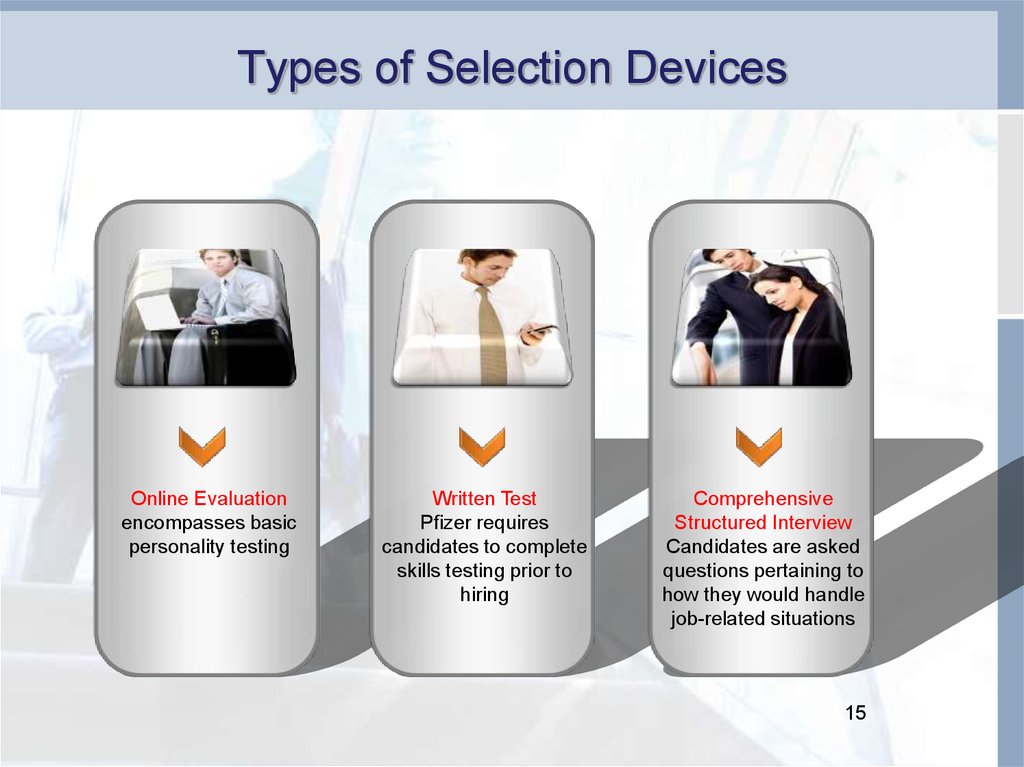 Types of Selection Devices

Online Evaluation
encompasses basic personality testing

Written Test
Pfizer requires candidates to complete skills testing prior to hiring

Comprehensive Structured Interview
Candidates are asked questions pertaining to how they would handle job-related situations

15